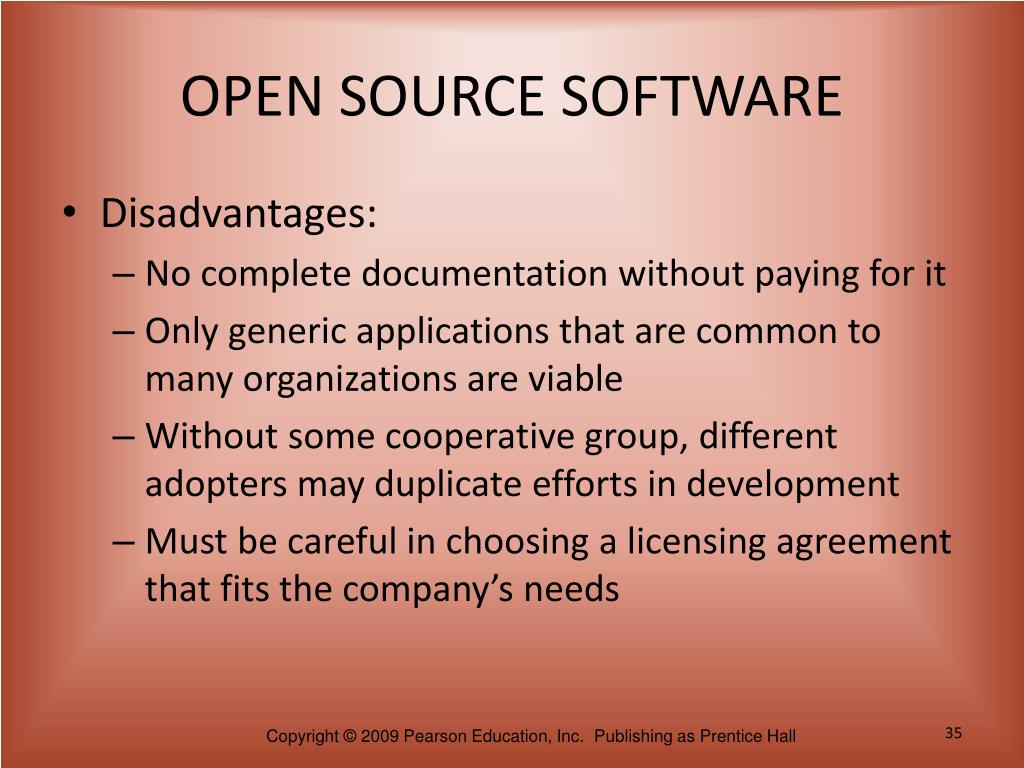 OPEN SOURCE SOFTWARE

• Disadvantages:
– No complete documentation without paying for it
– Only generic applications that are common to many organizations are viable
– Without some cooperative group, different adopters may duplicate efforts in development
– Must be careful in choosing a licensing agreement that fits the company's needs

Copyright © 2009 Pearson Education, Inc. Publishing as Prentice Hall

35